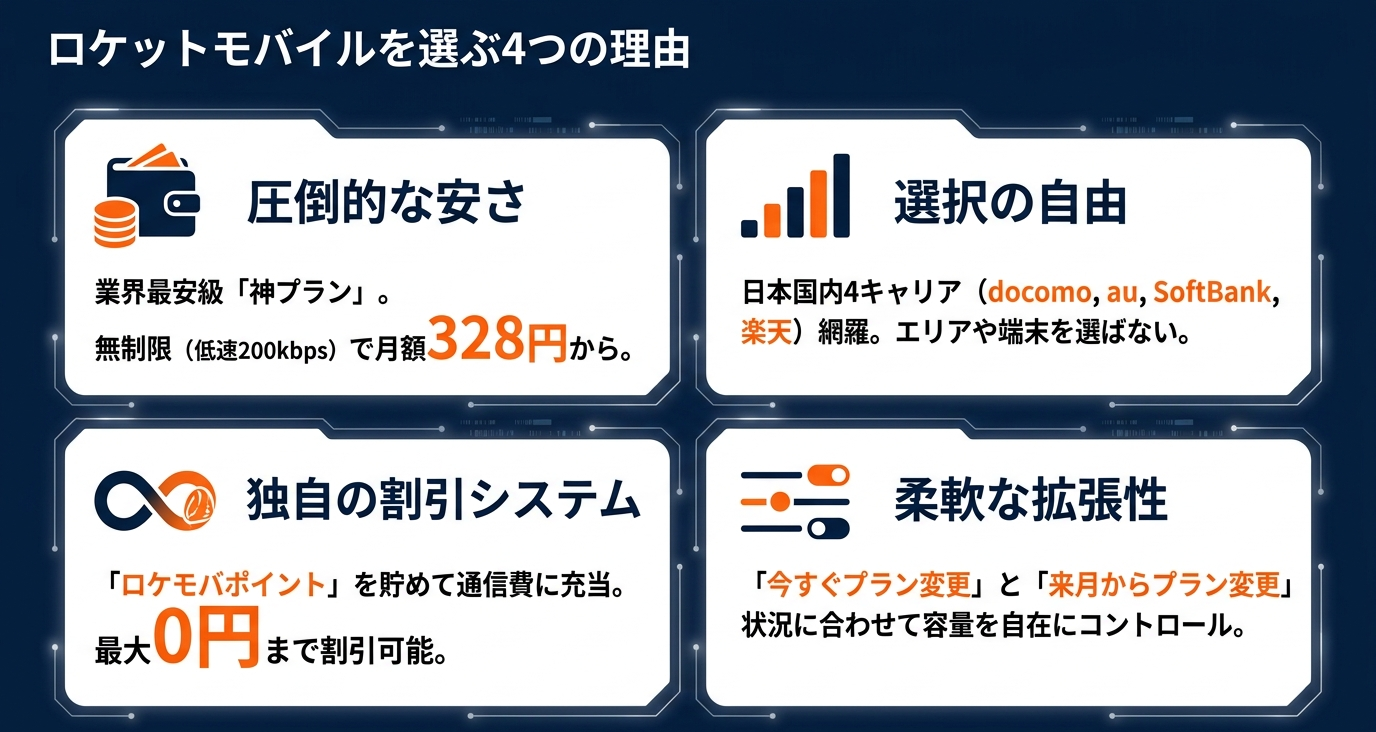 ロケットモバイルを選ぶ4つの理由

圧倒的な安さ

業界最安級「神プラン」。
無制限（低速200kbps）で月額328円から。

選択の自由

日本国内4キャリア（docomo, au, SoftBank, 楽天）網羅。エリアや端末を選ばない。

独自の割引システム

「ロケモバポイント」を貯めて通信費に充当。
最大0円まで割引可能。

柔軟な拡張性

「今すぐプラン変更」と「来月からプラン変更」
状況に合わせて容量を自在にコントロール。